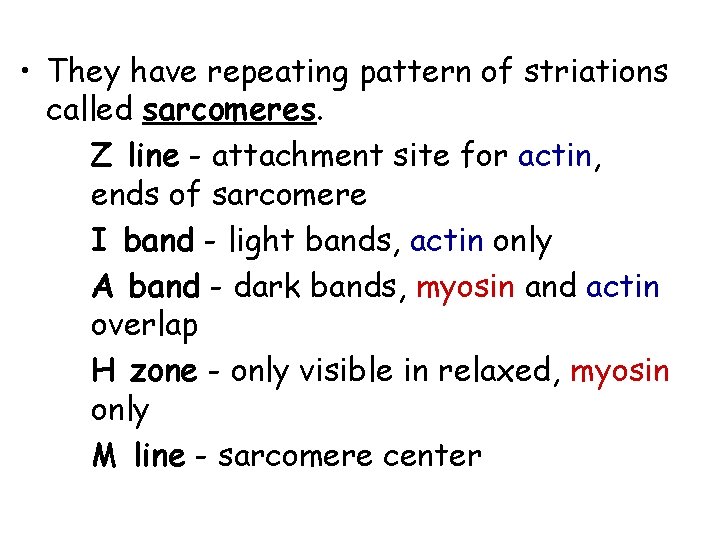 • They have repeating pattern of striations called sarcomeres.

Z line - attachment site for actin, ends of sarcomere

I band - light bands, actin only

A band - dark bands, myosin and actin overlap

H zone - only visible in relaxed, myosin only

M line - sarcomere center